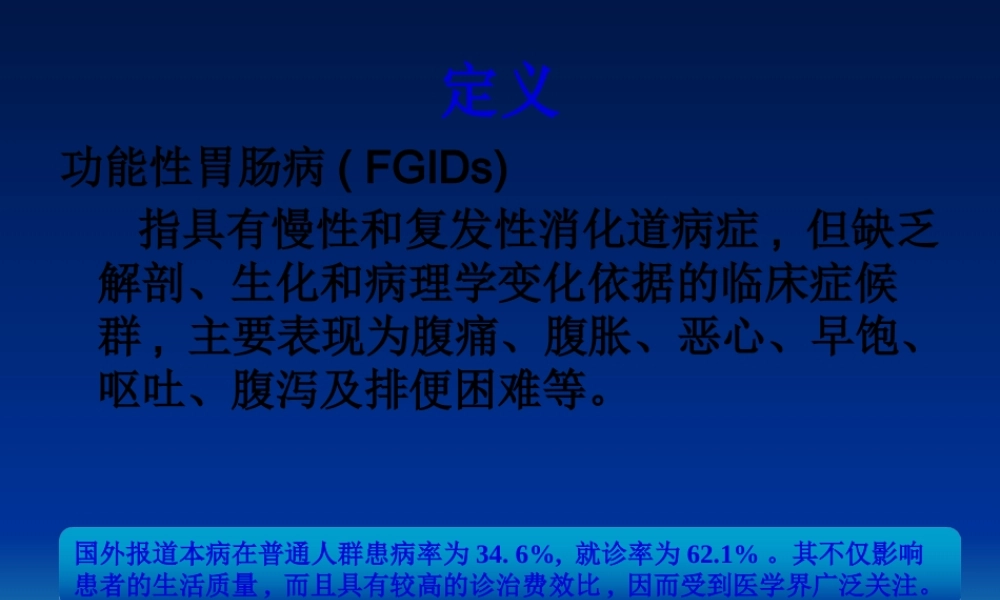 定义

功能性胃肠病 ( FGIDs)

指具有慢性和复发性消化道病症，但缺乏解剖、生化和病理学变化依据的临床症候群，主要表现为腹痛、腹胀、恶心、早饱、呕吐、腹泻及排便困难等。

国外报道本病在普通人群患病率为 34. 6%，就诊率为 62.1% 。其不仅影响患者的生活质量，而且具有较高的诊治费效比，因而受到医学界广泛关注。